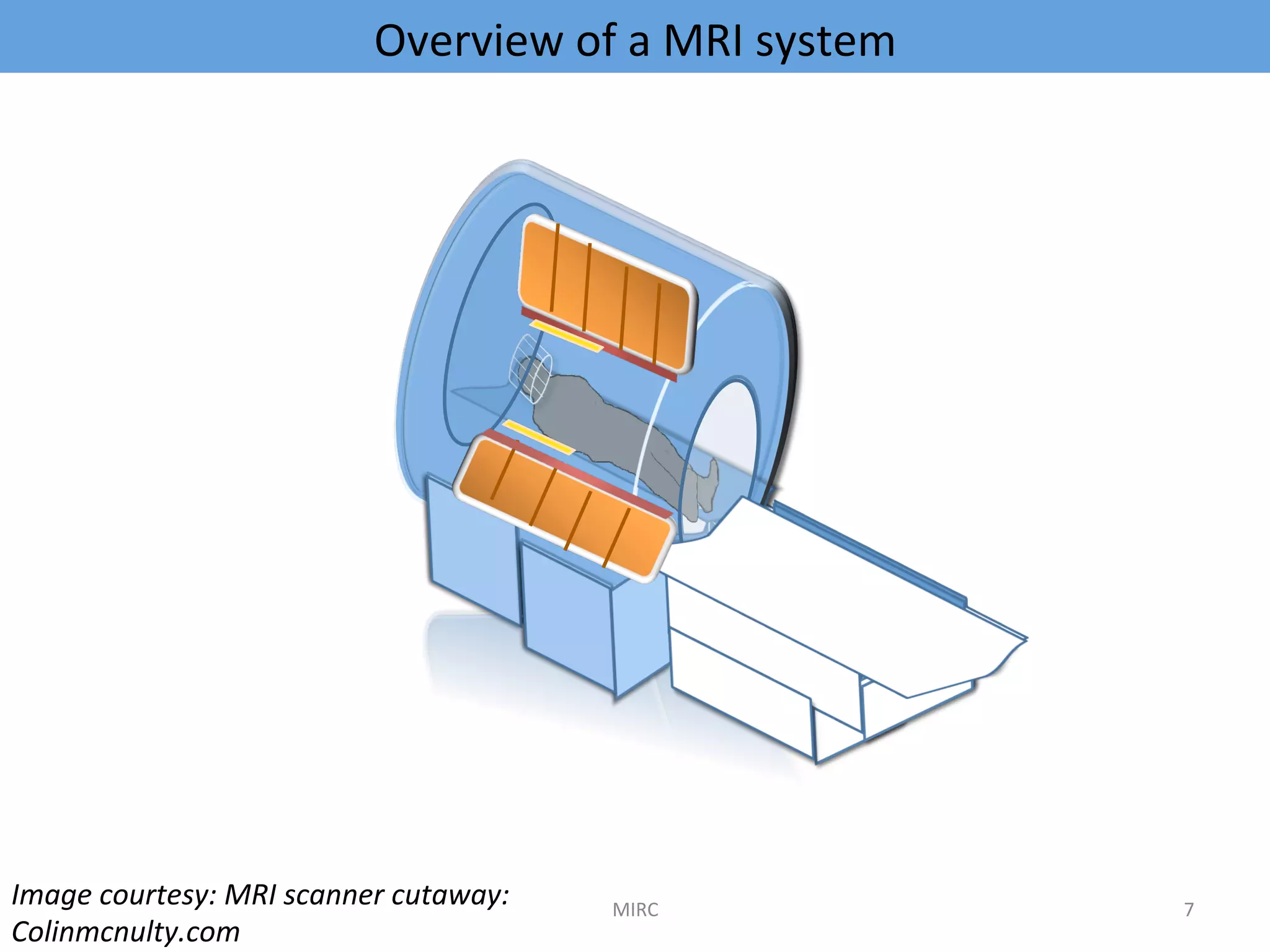 Overview of a MRI system

Image courtesy: MRI scanner cutaway: Colinmcnulty.com

MIRC

7